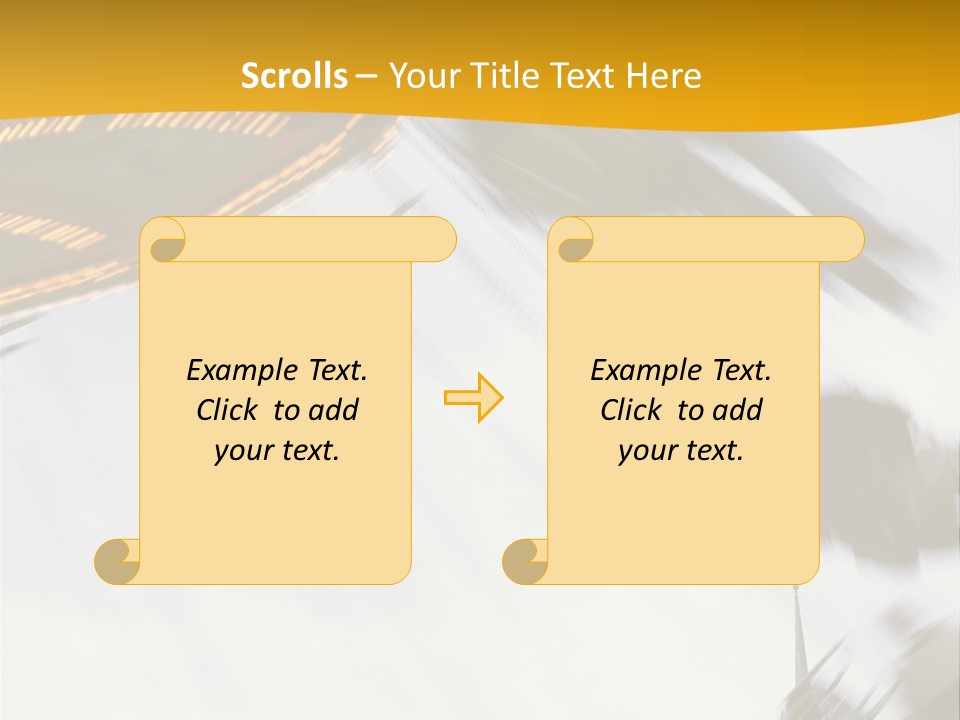 Scrolls – Your Title Text Here

Example Text.
Click to add
your text.

Example Text.
Click to add
your text.